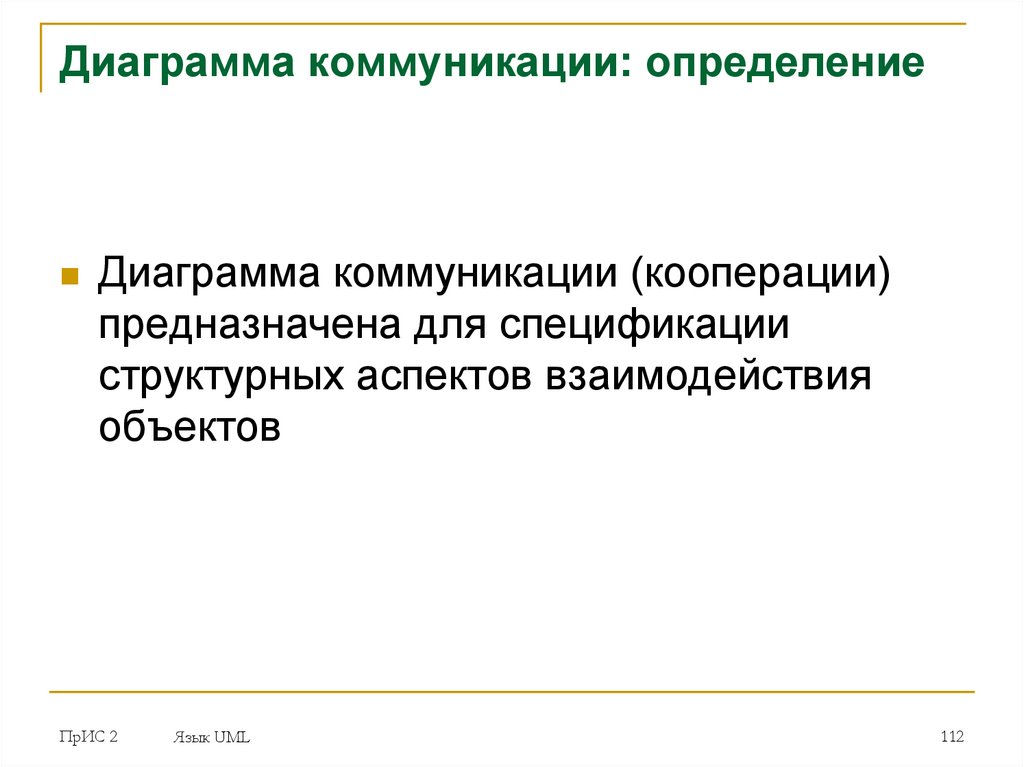 Диаграмма коммуникации: определение

Диаграмма коммуникации (кооперации) предназначена для спецификации структурных аспектов взаимодействия объектов

ПрИС 2

Язык UML

112